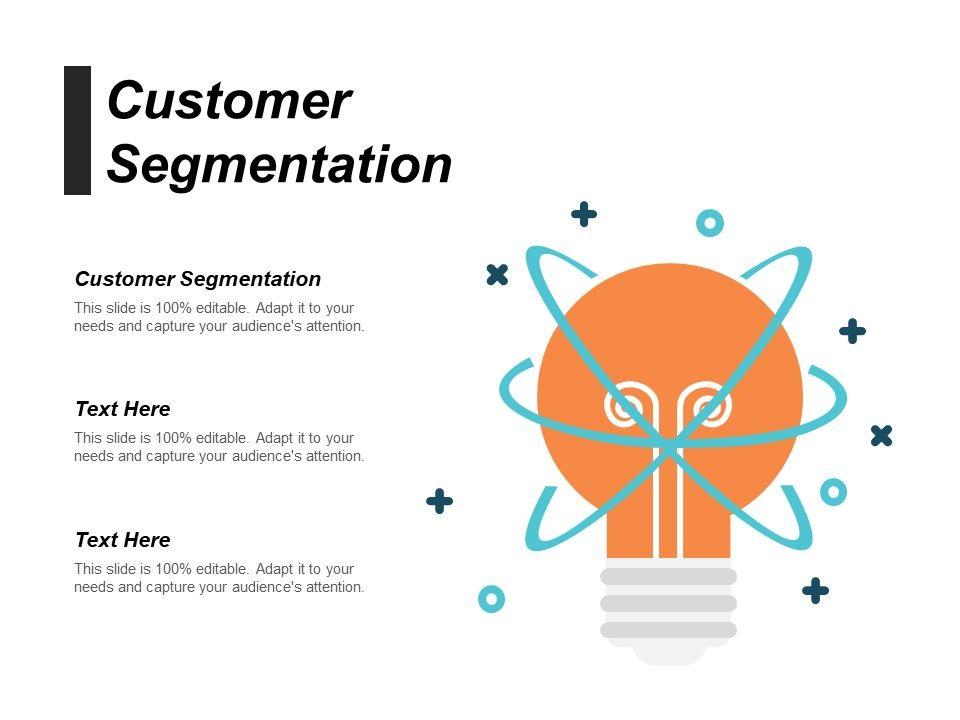 Customer Segmentation

Customer Segmentation

This slide is 100% editable. Adapt it to your needs and capture your audience's attention.

Text Here

This slide is 100% editable. Adapt it to your needs and capture your audience's attention.

Text Here

This slide is 100% editable. Adapt it to your needs and capture your audience's attention.